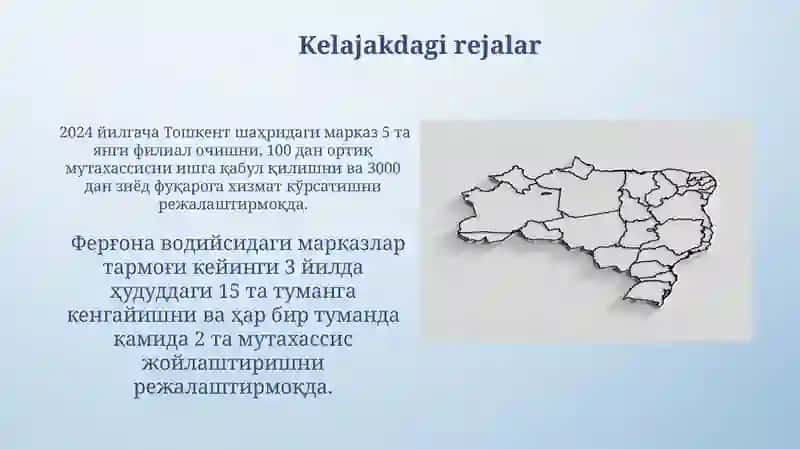 Kelajakdagi rejalar

2024 йилгача Тошкент шаҳридаги марказ 5 та янги филиал очишни, 100 дан ортиқ мутахассисни ишга қабул қилишни ва 3000 дан зиёд фуқарога хизмат кўрсатишни режалаштирмоқда.

Фарғона водийсидаги марказлар тармоғи кейинги 3 йилда ҳудуддаги 15 та туманга кенгайишни ва ҳар бир туманда камида 2 та мутахассис жойлаштиришни режалаштирмоқда.